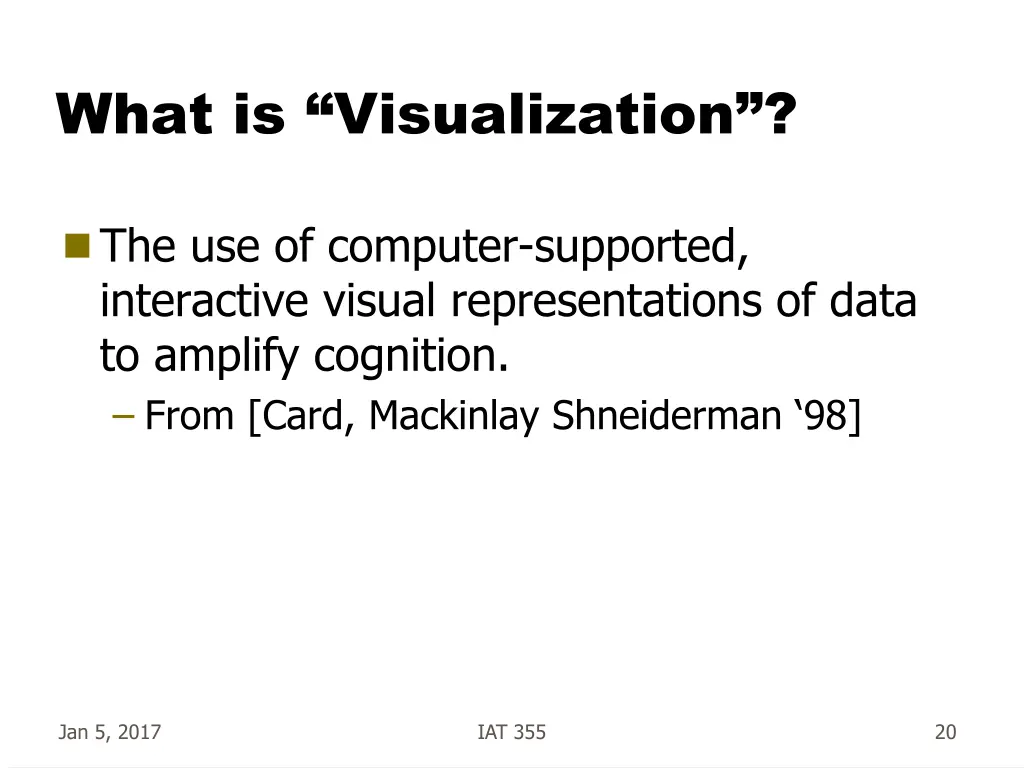 What is “Visualization”?

The use of computer-supported, interactive visual representations of data to amplify cognition.

– From [Card, Mackinlay Shneiderman ‘98]

Jan 5, 2017

IAT 355

20